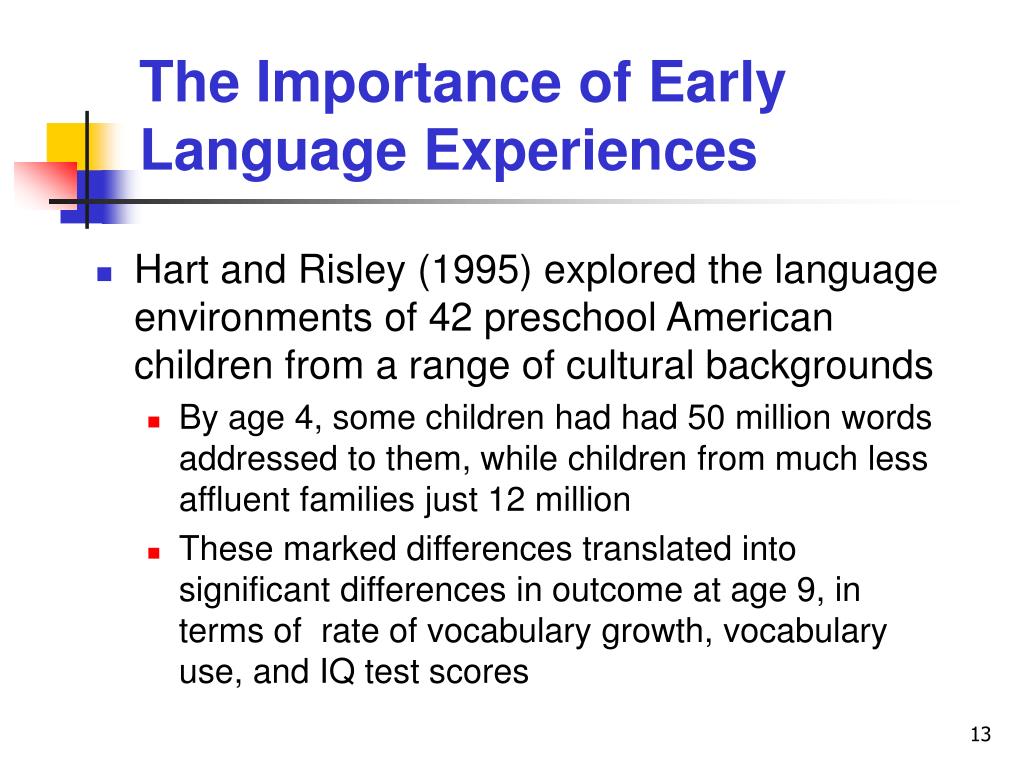 The Importance of Early Language Experiences

Hart and Risley (1995) explored the language environments of 42 preschool American children from a range of cultural backgrounds

By age 4, some children had had 50 million words addressed to them, while children from much less affluent families just 12 million

These marked differences translated into significant differences in outcome at age 9, in terms of rate of vocabulary growth, vocabulary use, and IQ test scores

13